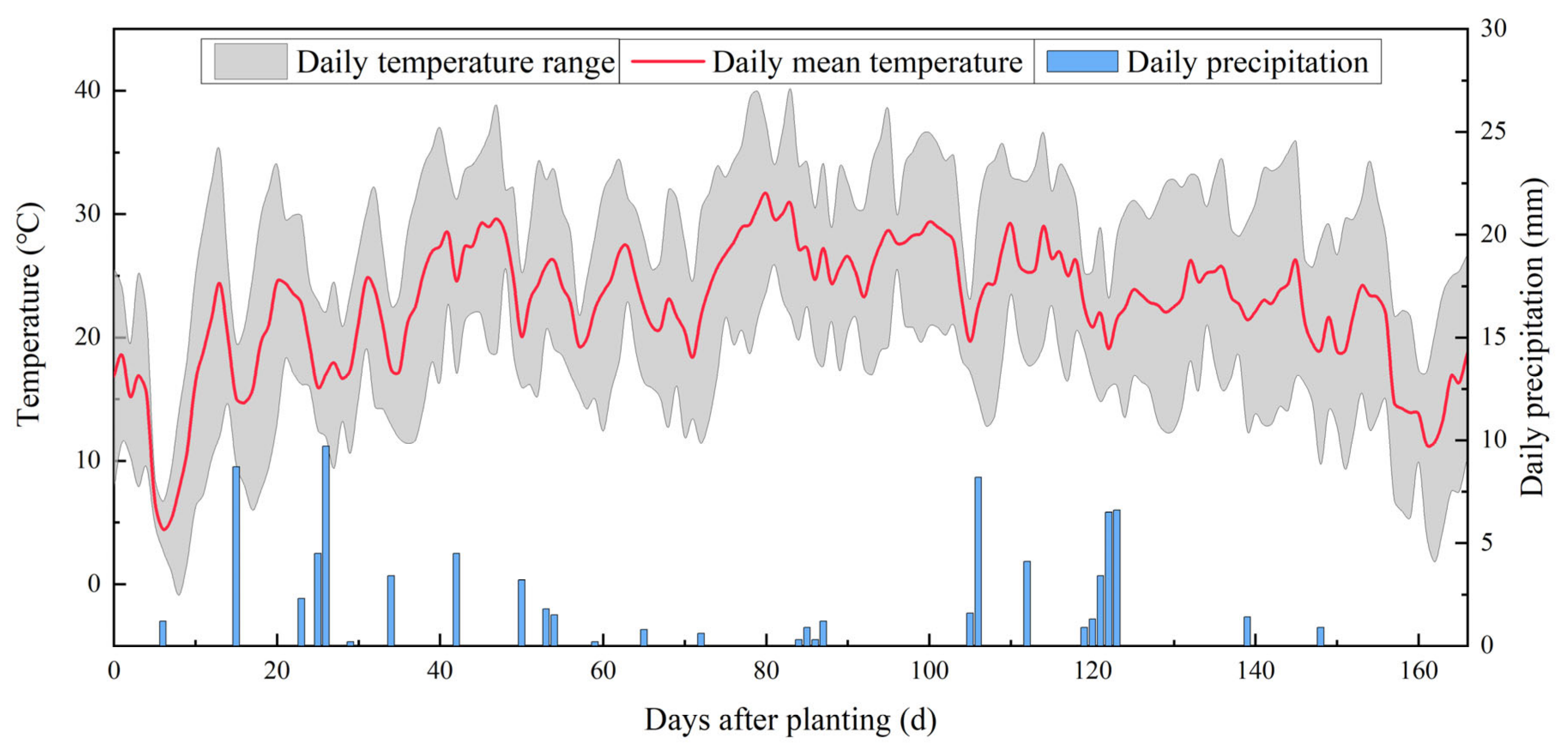 Daily temperature range
Daily mean temperature
Daily precipitation

Temperature (°C)
40
30
20
10
0

Daily precipitation (mm)
30
25
20
15
10
5
0

0
20
40
60
80
100
120
140
160

Days after planting (d)